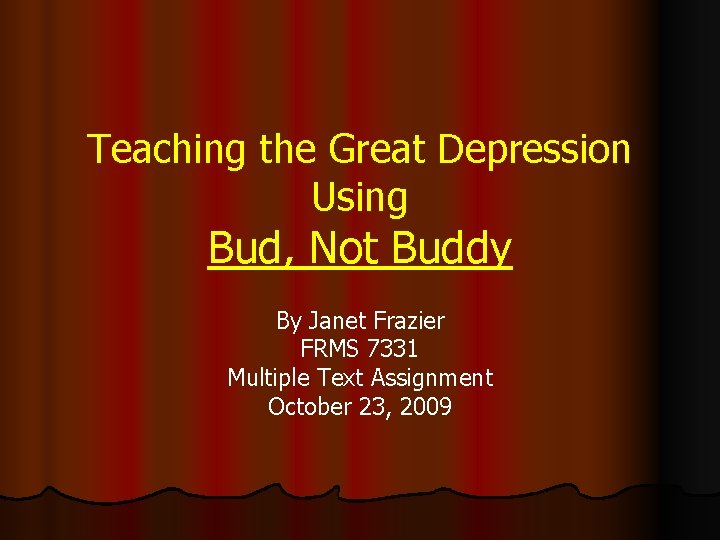 Teaching the Great Depression Using
Bud, Not Buddy

By Janet Frazier
FRMS 7331
Multiple Text Assignment
October 23, 2009